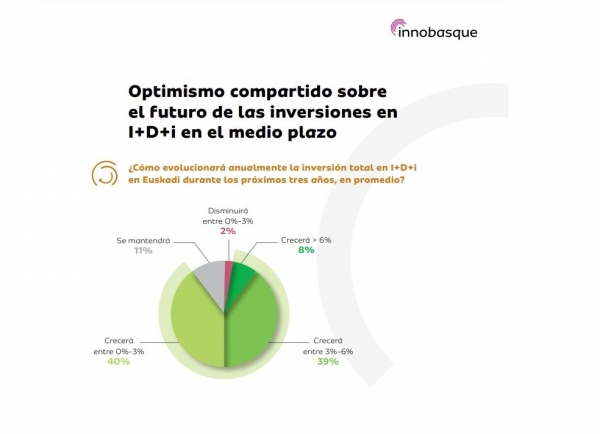 innobasque

Optimismo compartido sobre el futuro de las inversiones en I+D+i en el medio plazo

¿Cómo evolucionará anualmente la inversión total en I+D+i en Euskadi durante los próximos tres años, en promedio?

Disminuirá entre 0%-3%
2%

Crecerá > 6%
8%

Se mantendrá
11%

Crecerá entre 0%-3%
40%

Crecerá entre 3%-6%
39%